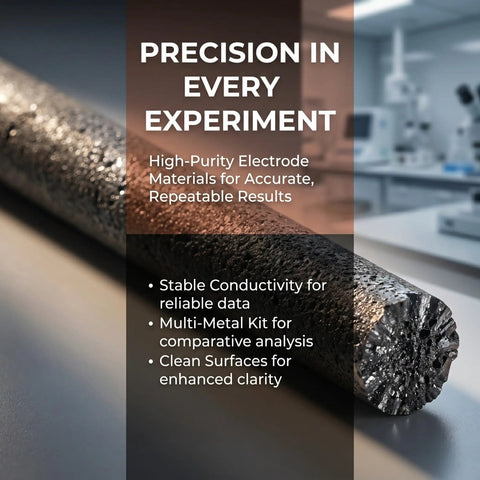 PRECISION IN EVERY EXPERIMENT

High-Purity Electrode Materials for Accurate, Repeatable Results

• Stable Conductivity for reliable data
• Multi-Metal Kit for comparative analysis
• Clean Surfaces for enhanced clarity